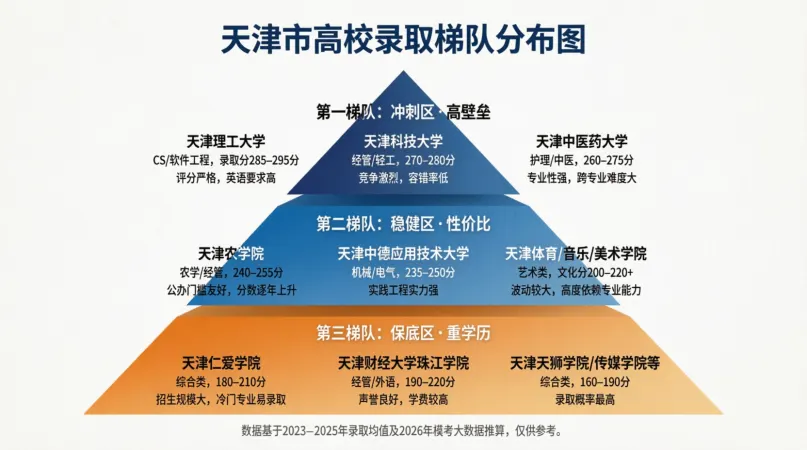 天津市高校录取梯队分布图

第一梯队：冲刺区 · 高壁垒

天津理工大学
CS/软件工程，录取分285–295分
评分严格，英语要求高

天津科技大学
经管/轻工，270–280分
竞争激烈，容错率低

天津中医药大学
护理/中医，260–275分
专业性强，跨专业难度大

第二梯队：稳健区 · 性价比

天津农学院
农学/经管，240–255分
公办门槛友好，分数逐年上升

天津中德应用技术大学
机械/电气，235–250分
实践工程实力强

天津体育/音乐/美术学院
艺术类，文化分200–220+
波动较大，高度依赖专业能力

第三梯队：保底区 · 重学历

天津仁爱学院
综合类，180–210分
招生规模大，冷门专业易录取

天津财经大学珠江学院
经管/外语，190–220分
声誉良好，学费较高

天津天狮学院/传媒学院等
综合类，160–190分
录取概率最高

数据基于2023–2025年录取均值及2026年模考大数据推算，仅供参考。